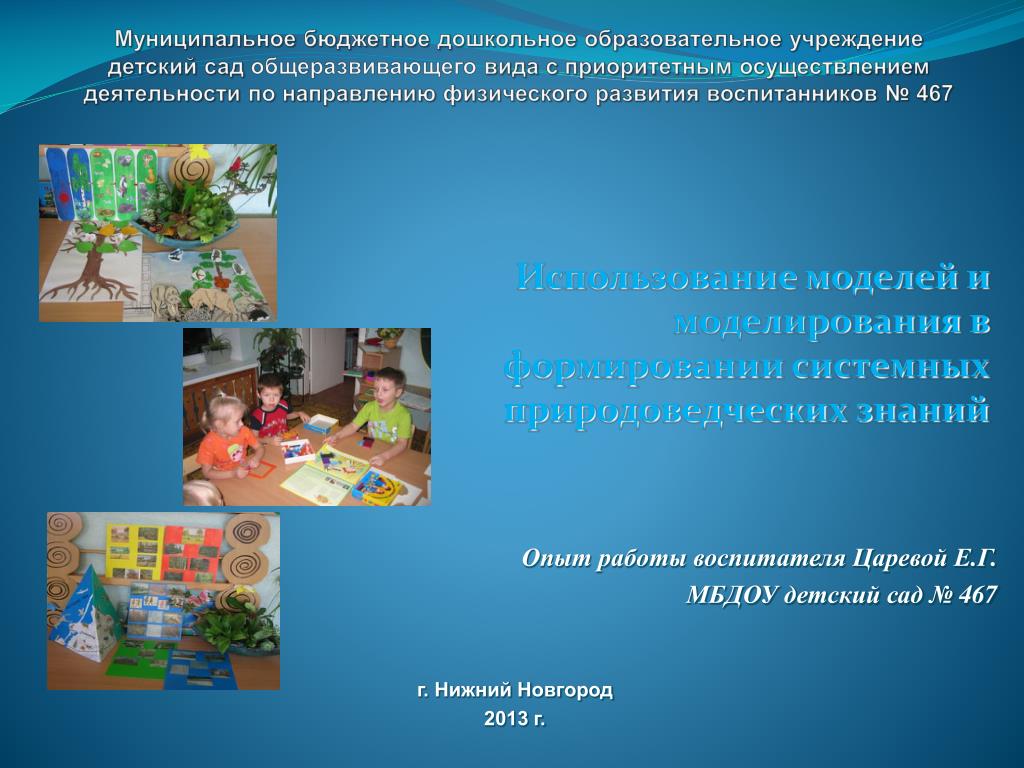 Муниципальное бюджетное дошкольное образовательное учреждение детский сад общеразвивающего вида с приоритетным осуществлением деятельности по направлению физического развития воспитанников № 467

Использование моделей и моделирования в формировании системных природоведческих знаний

Опыт работы воспитателя Царевой Е.Г.
МБДОУ детский сад № 467

г. Нижний Новгород
2013 г.